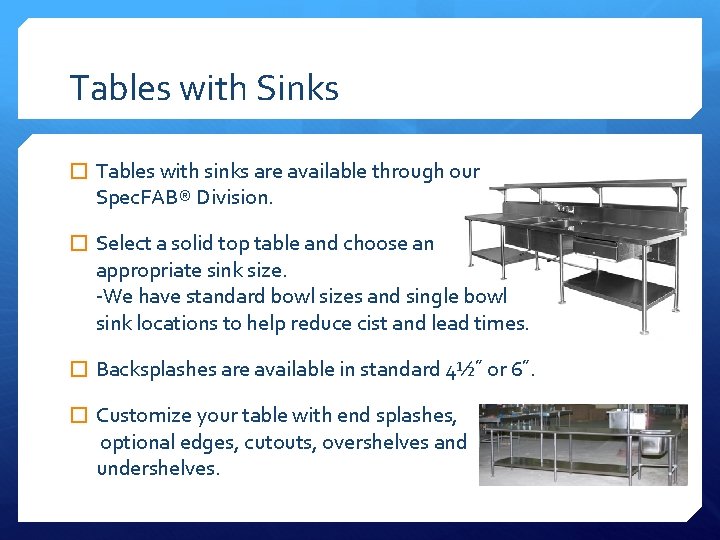 Tables with Sinks

☐ Tables with sinks are available through our SpecFAB® Division.

☐ Select a solid top table and choose an appropriate sink size.
-We have standard bowl sizes and single bowl sink locations to help reduce cist and lead times.

☐ Backsplashes are available in standard 4½" or 6".

☐ Customize your table with end splashes, optional edges, cutouts, overshelves and undershelves.